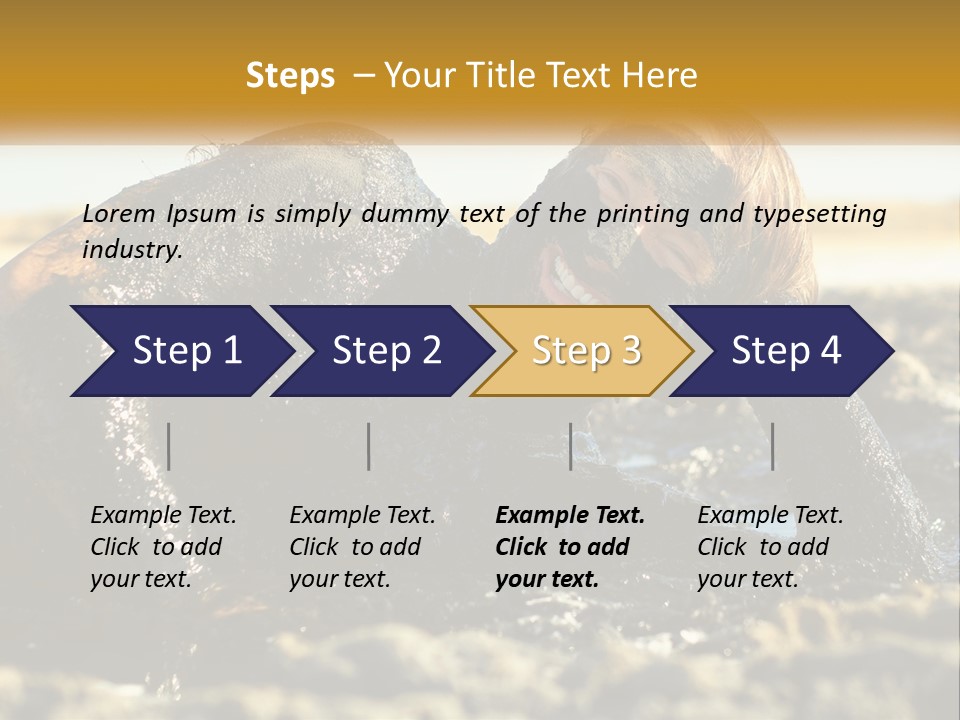 Steps – Your Title Text Here

Lorem Ipsum is simply dummy text of the printing and typesetting industry.

Step 1

Step 2

Step 3

Step 4

Example Text. Click to add your text.

Example Text. Click to add your text.

Example Text. Click to add your text.

Example Text. Click to add your text.